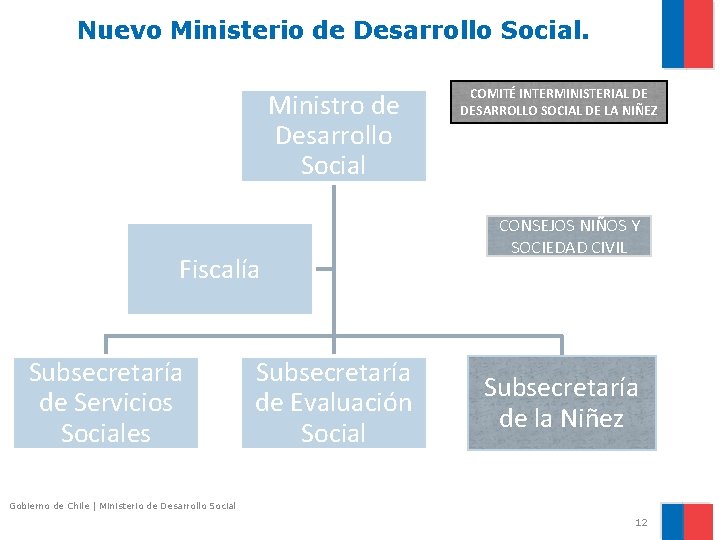 Nuevo Ministerio de Desarrollo Social.

Ministro de Desarrollo Social

COMITÉ INTERMINISTERIAL DE DESARROLLO SOCIAL DE LA NIÑEZ

CONSEJOS NIÑOS Y SOCIEDAD CIVIL

Fiscalía

Subsecretaría de Servicios Sociales

Subsecretaría de Evaluación Social

Subsecretaría de la Niñez

Gobierno de Chile | Ministerio de Desarrollo Social

12